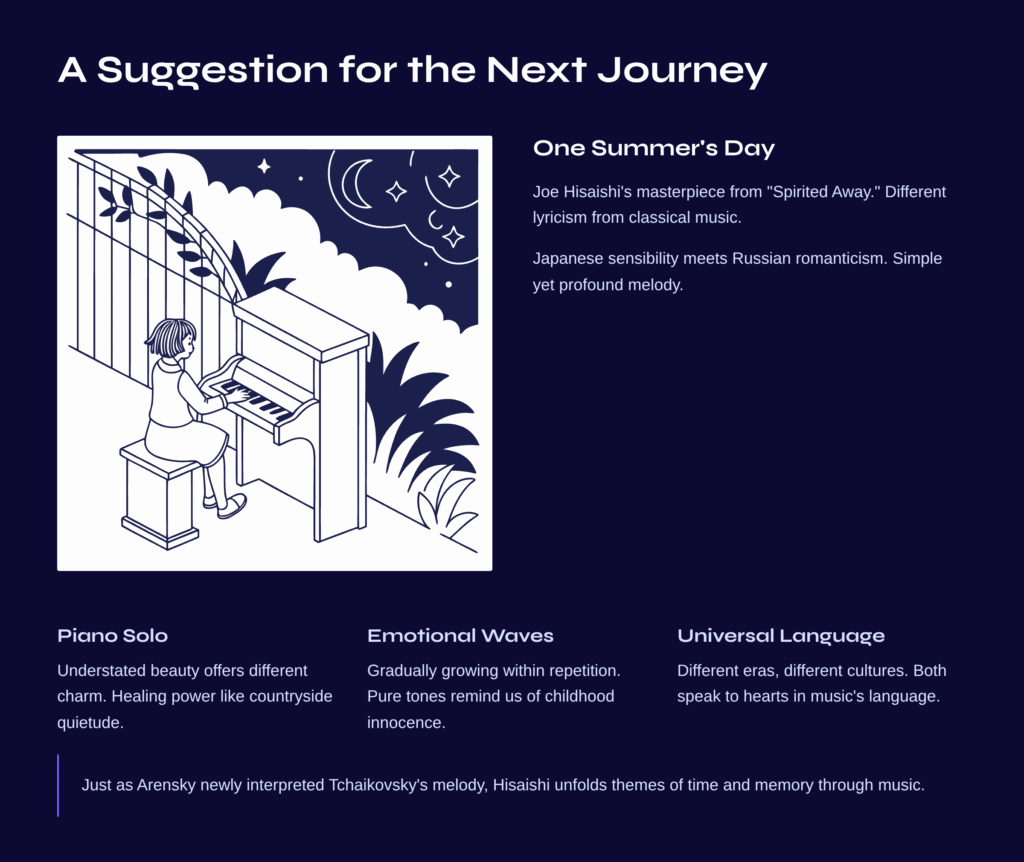 A Suggestion for the Next Journey

One Summer's Day

Joe Hisaishi's masterpiece from "Spirited Away." Different lyricism from classical music.

Japanese sensibility meets Russian romanticism. Simple yet profound melody.

Piano Solo

Understated beauty offers different charm. Healing power like countryside quietude.

Emotional Waves

Gradually growing within repetition. Pure tones remind us of childhood innocence.

Universal Language

Different eras, different cultures. Both speak to hearts in music's language.

Just as Arensky newly interpreted Tchaikovsky's melody, Hisaishi unfolds themes of time and memory through music.